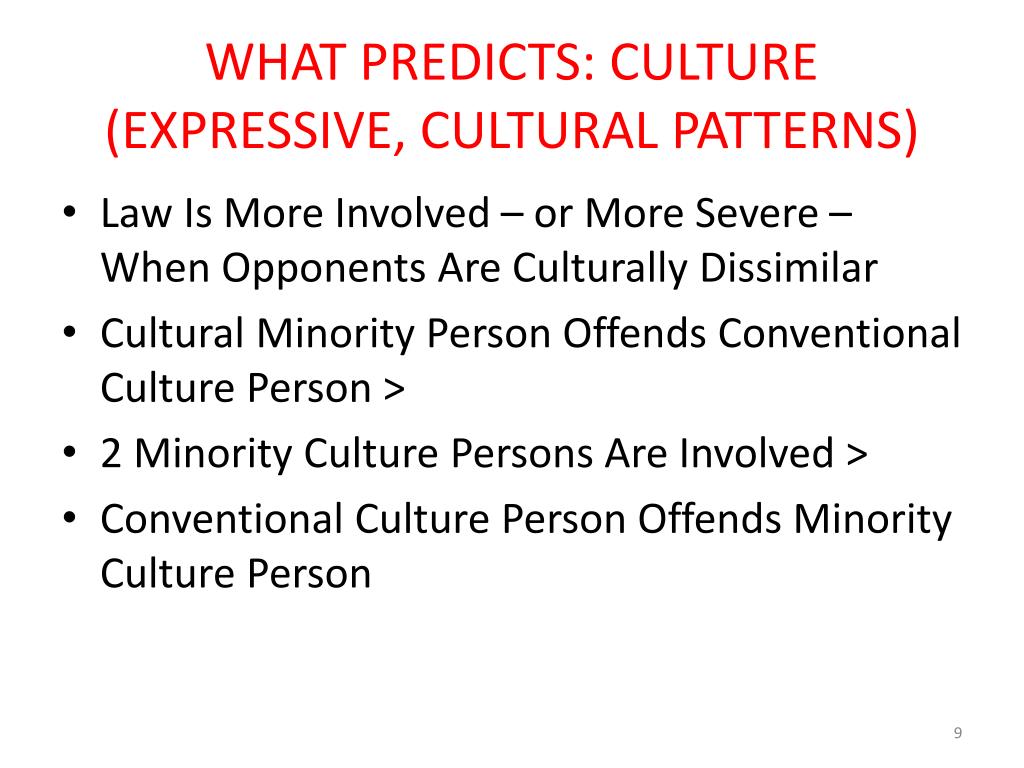 WHAT PREDICTS: CULTURE (EXPRESSIVE, CULTURAL PATTERNS)

• Law Is More Involved – or More Severe – When Opponents Are Culturally Dissimilar
• Cultural Minority Person Offends Conventional Culture Person >
• 2 Minority Culture Persons Are Involved >
• Conventional Culture Person Offends Minority Culture Person

9